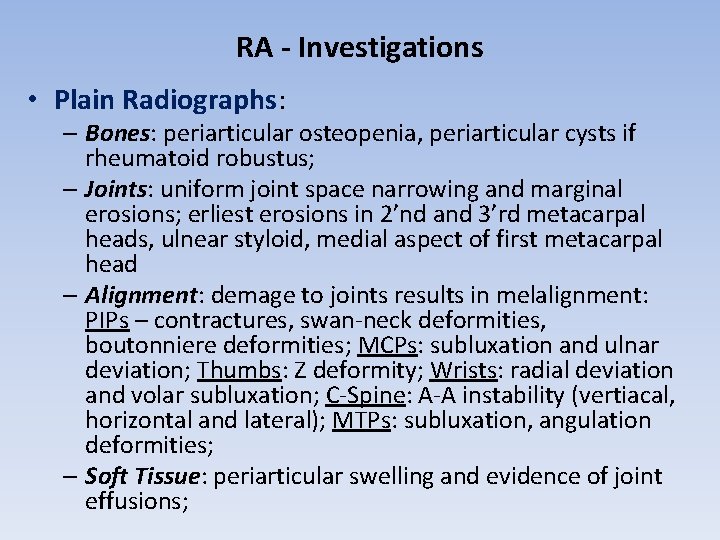 RA - Investigations

• Plain Radiographs:

– Bones: periarticular osteopenia, periarticular cysts if rheumatoid robustus;

– Joints: uniform joint space narrowing and marginal erosions; erliest erosions in 2’nd and 3’rd metacarpal heads, ulnear styloid, medial aspect of first metacarpal head

– Alignment: demage to joints results in melalignment: PIPs – contractures, swan-neck deformities, boutonniere deformities; MCPs: subluxation and ulnar deviation; Thumbs: Z deformity; Wrists: radial deviation and volar subluxation; C-Spine: A-A instability (vertiacal, horizontal and lateral); MTPs: subluxation, angulation deformities;

– Soft Tissue: periarticular swelling and evidence of joint effusions;